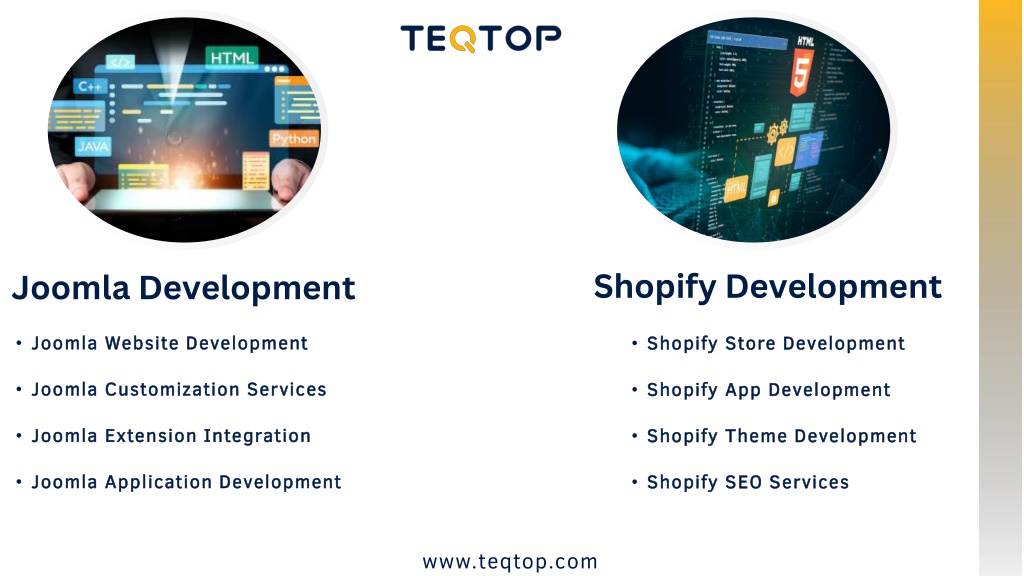 TEQTOP

</> HTML C++ JAVA Python

HTML 5 HTML

Joomla Development

• Joomla Website Development

• Joomla Customization Services

• Joomla Extension Integration

• Joomla Application Development

Shopify Development

• Shopify Store Development

• Shopify App Development

• Shopify Theme Development

• Shopify SEO Services

www.teqtop.com